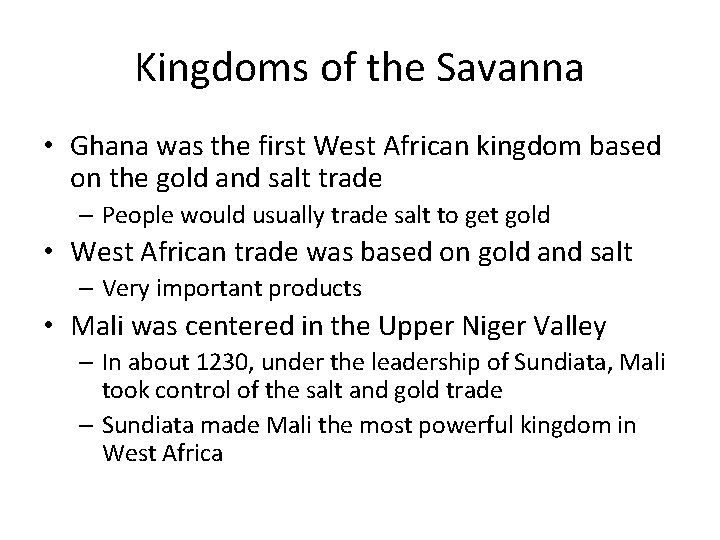 Kingdoms of the Savanna

• Ghana was the first West African kingdom based on the gold and salt trade
  – People would usually trade salt to get gold
• West African trade was based on gold and salt
  – Very important products
• Mali was centered in the Upper Niger Valley
  – In about 1230, under the leadership of Sundiata, Mali took control of the salt and gold trade
  – Sundiata made Mali the most powerful kingdom in West Africa